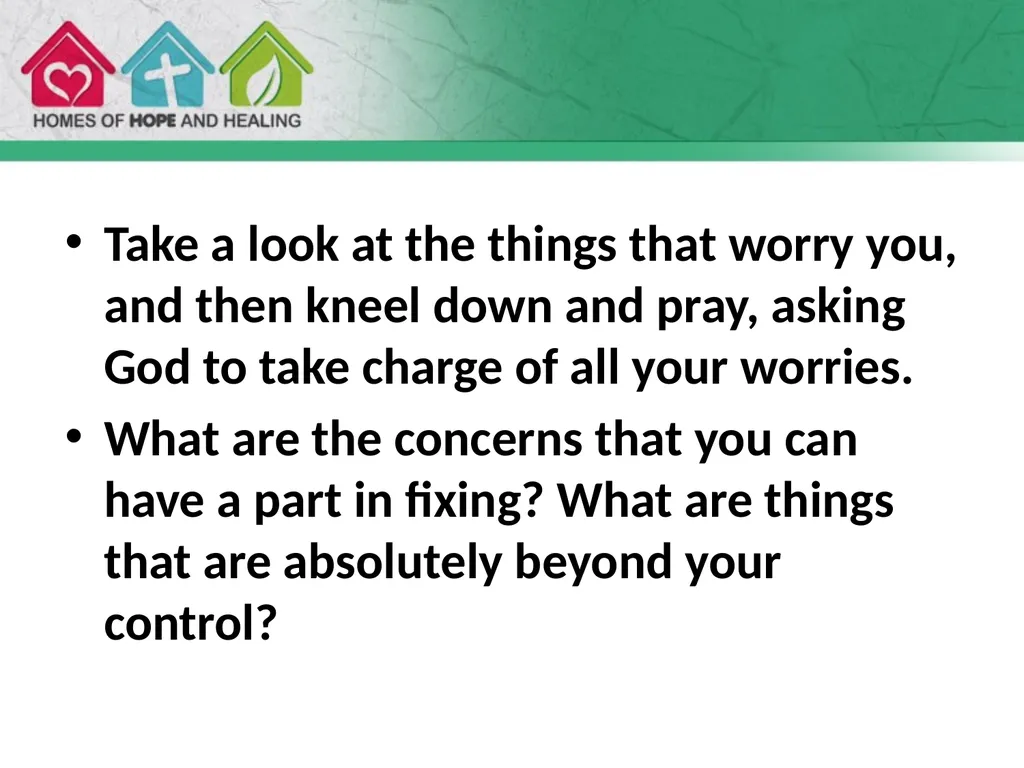 HOMES OF HOPE AND HEALING

• Take a look at the things that worry you, and then kneel down and pray, asking God to take charge of all your worries.
• What are the concerns that you can have a part in fixing? What are things that are absolutely beyond your control?